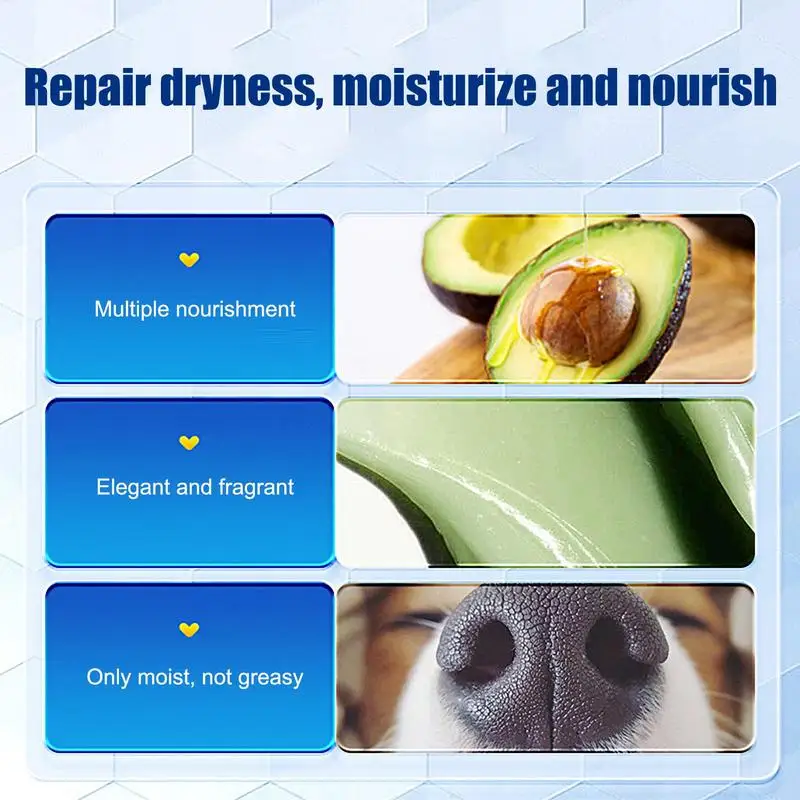 Repair dryness, moisturize and nourish

Multiple nourishment

Elegant and fragrant

Only moist, not greasy